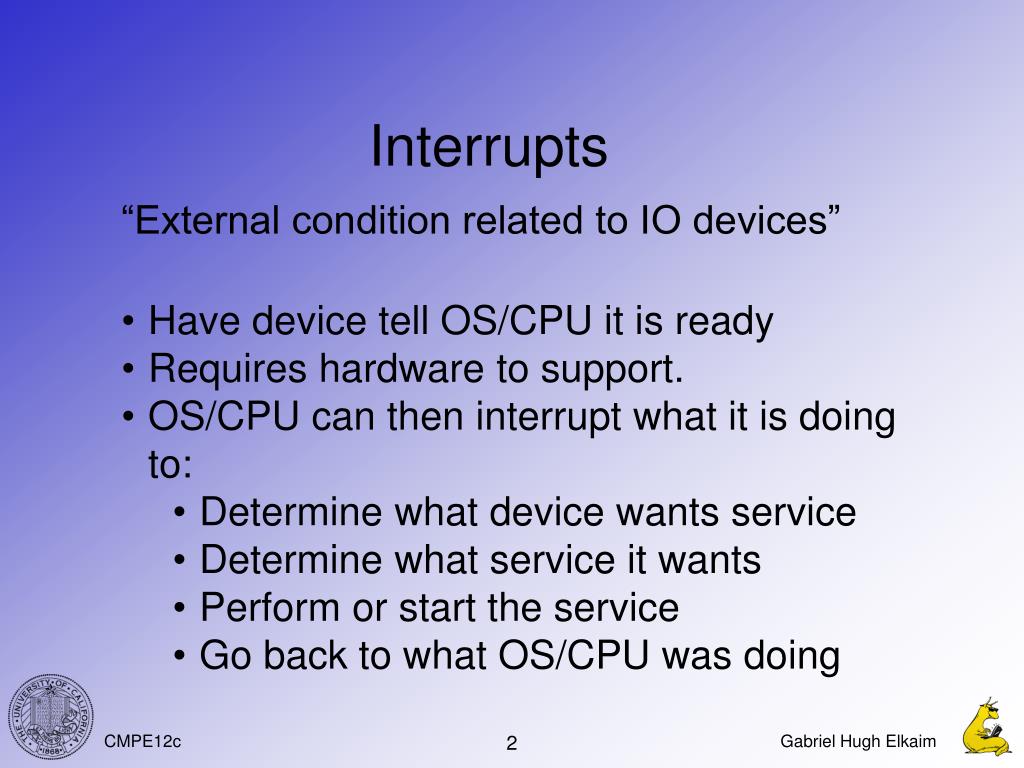 Interrupts

“External condition related to IO devices”

• Have device tell OS/CPU it is ready
• Requires hardware to support.
• OS/CPU can then interrupt what it is doing to:
  • Determine what device wants service
  • Determine what service it wants
  • Perform or start the service
  • Go back to what OS/CPU was doing

THE UNIVERSITY OF CALIFORNIA 1868

CMPE12c

2

Gabriel Hugh Elkaim